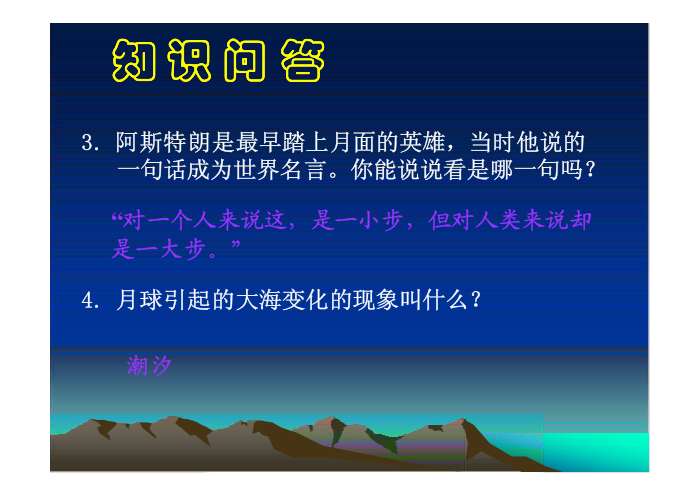 知识问答

3. 阿斯特朗是最早踏上月面的英雄，当时他说的一句话成为世界名言。你能说说看是哪一句吗？

“对一个人来说这，是一小步，但对人类来说却是一大步。”

4. 月球引起的大海变化的现象叫什么？

潮汐